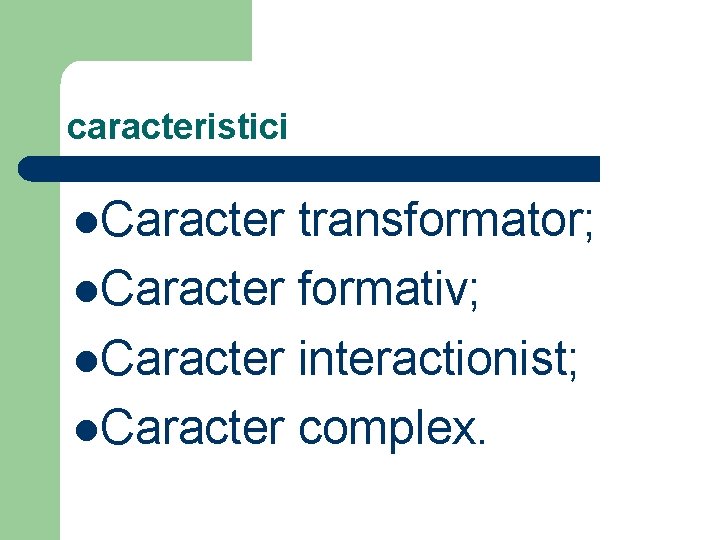 caracteristici

- Caracter transformator;
- Caracter formativ;
- Caracter interactionist;
- Caracter complex.